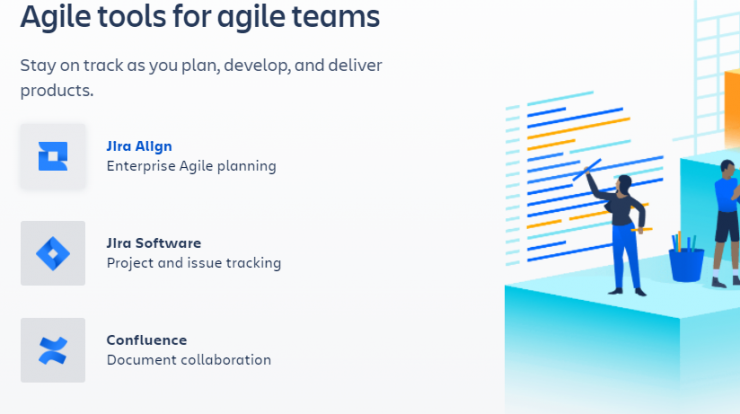 Agile tools for agile teams

Stay on track as you plan, develop, and deliver products.

Jira Align
Enterprise Agile planning

Jira Software
Project and issue tracking

Confluence
Document collaboration